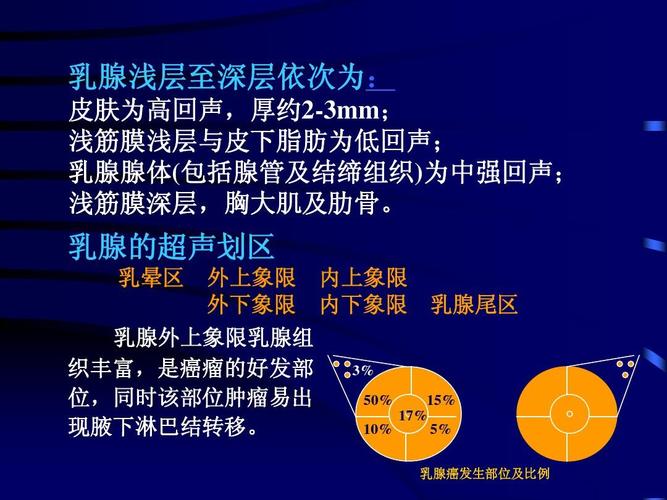 乳腺浅层至深层依次为：

皮肤为高回声，厚约2-3mm；
浅筋膜浅层与皮下脂肪为低回声；
乳腺腺体(包括腺管及结缔组织)为中强回声；
浅筋膜深层，胸大肌及肋骨。

乳腺的超声划区

乳晕区　外上象限　内上象限
外下象限　内下象限　乳腺尾区

乳腺外上象限乳腺组织丰富，是癌瘤的好发部位，同时该部位肿瘤易出现腋下淋巴结转移。

3%
50%
15%
17%
10%
5%

乳腺癌发生部位及比例